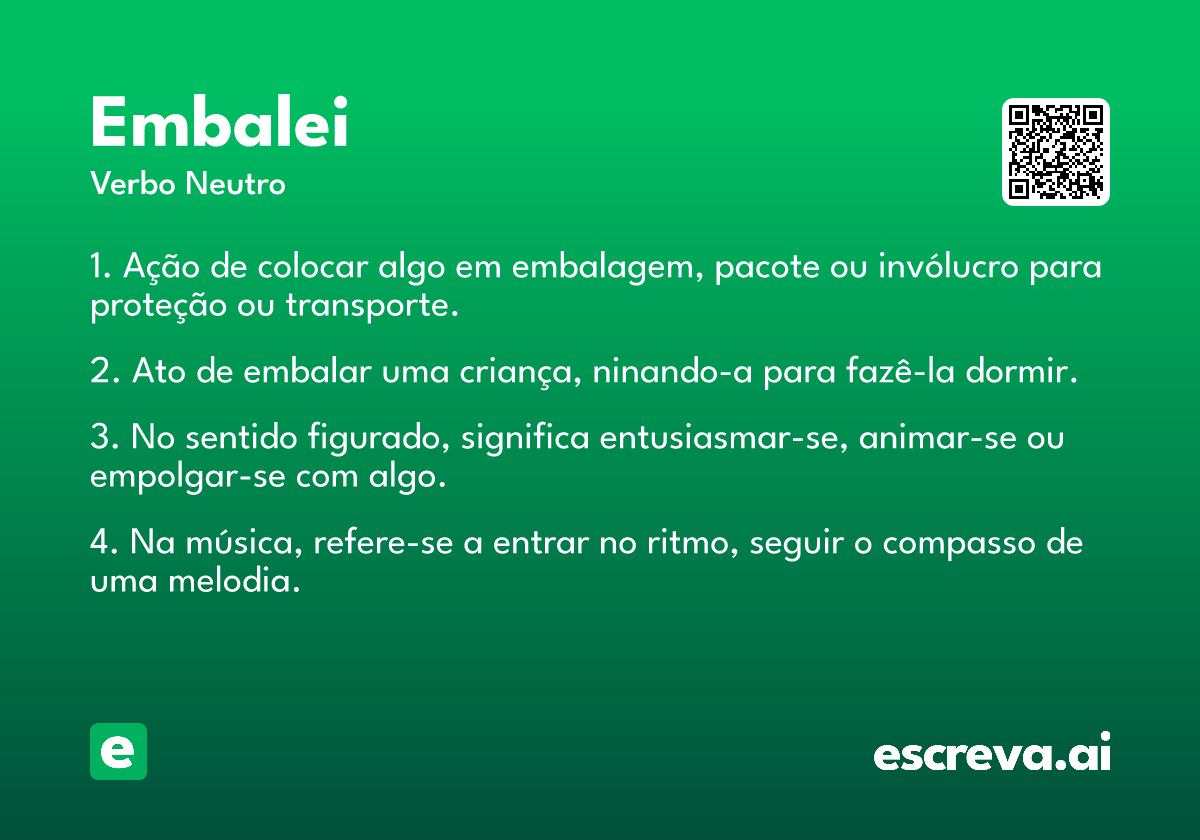 Embalei
Verbo Neutro

1. Ação de colocar algo em embalagem, pacote ou invólucro para proteção ou transporte.

2. Ato de embalar uma criança, ninando-a para fazê-la dormir.

3. No sentido figurado, significa entusiasmar-se, animar-se ou empolgar-se com algo.

4. Na música, refere-se a entrar no ritmo, seguir o compasso de uma melodia.

e

escreva.ai